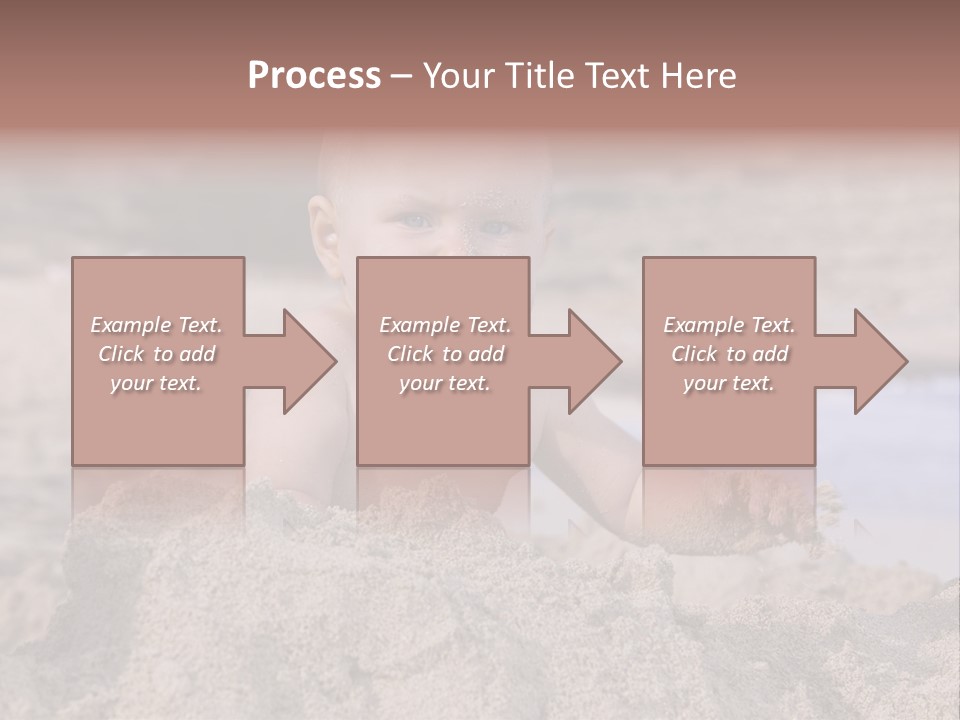 Process – Your Title Text Here

Example Text. Click to add your text.

Example Text. Click to add your text.

Example Text. Click to add your text.